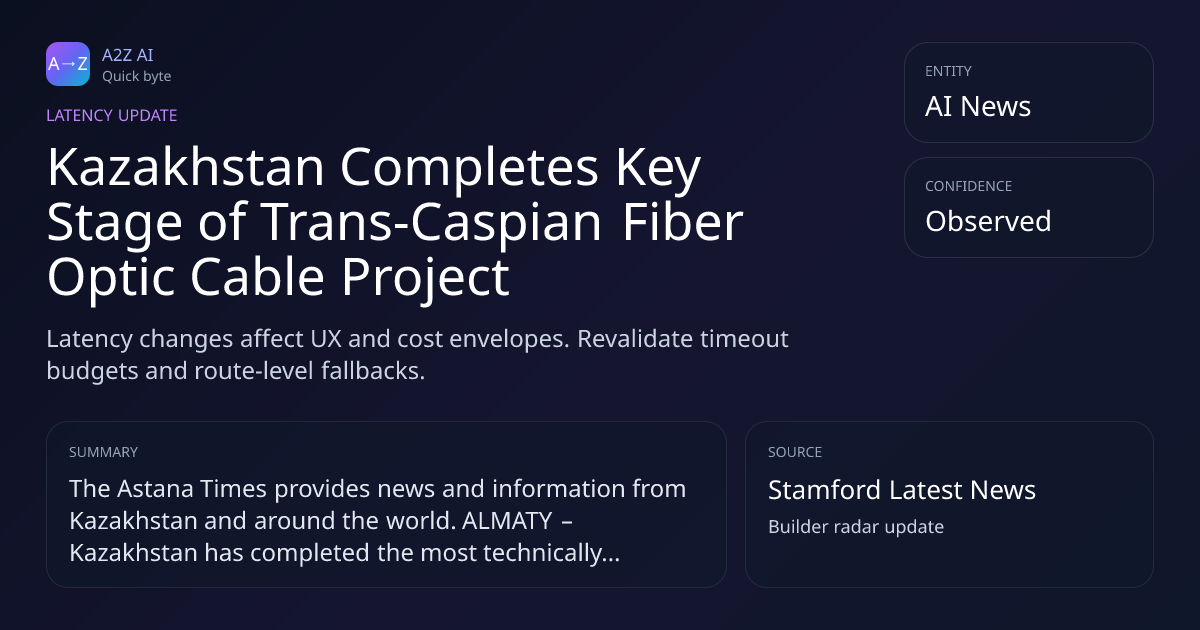 A→Z

A2Z AI
Quick byte

LATENCY UPDATE

Kazakhstan Completes Key Stage of Trans-Caspian Fiber Optic Cable Project

Latency changes affect UX and cost envelopes. Revalidate timeout budgets and route-level fallbacks.

ENTITY
AI News

CONFIDENCE
Observed

SUMMARY
The Astana Times provides news and information from Kazakhstan and around the world. ALMATY – Kazakhstan has completed the most technically...

SOURCE
Stamford Latest News
Builder radar update